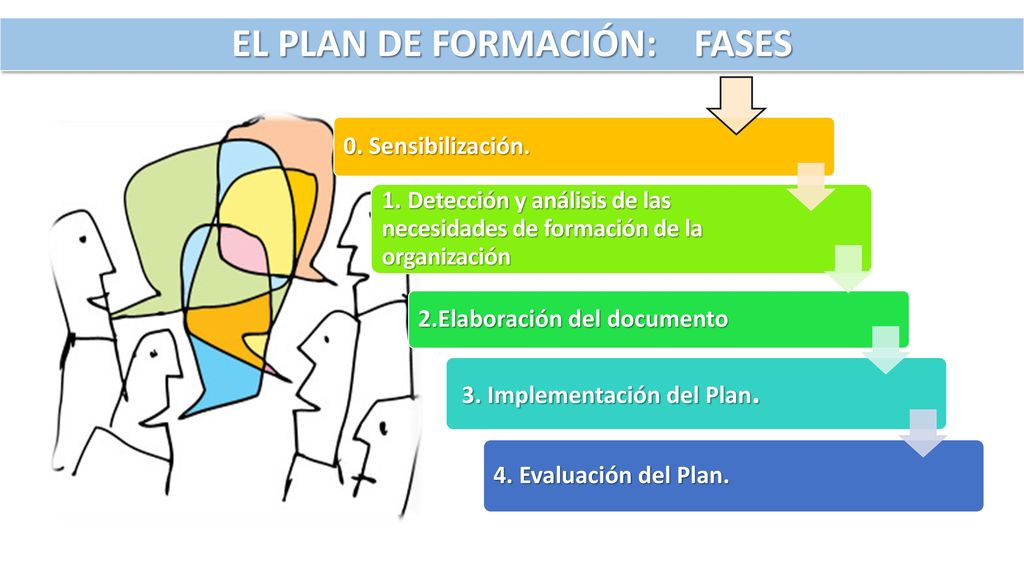 EL PLAN DE FORMACIÓN: FASES

0. Sensibilización.

1. Detección y análisis de las necesidades de formación de la organización

2.Elaboración del documento

3. Implementación del Plan.

4. Evaluación del Plan.